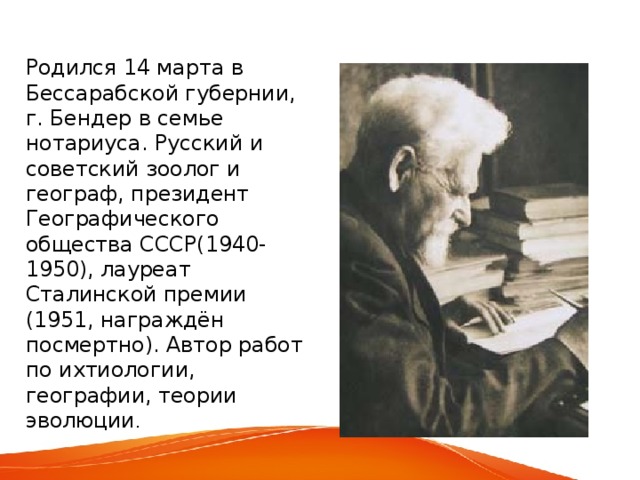 Родился 14 марта в Бессарабской губернии, г. Бендер в семье нотариуса. Русский и советский зоолог и географ, президент Географического общества СССР(1940-1950), лауреат Сталинской премии (1951, награждён посмертно). Автор работ по ихтиологии, географии, теории эволюции.